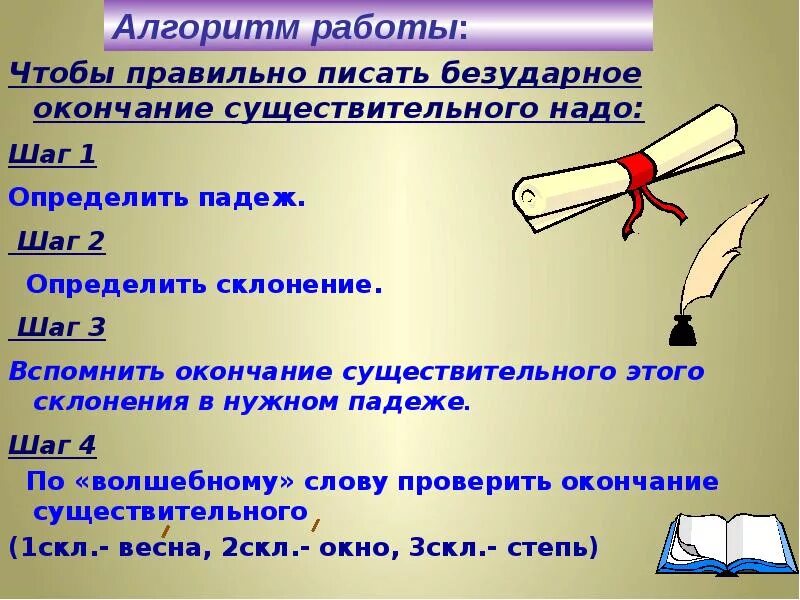 Алгоритм работы:

Чтобы правильно писать безударное окончание существительного надо:

Шаг 1

Определить падеж.

Шаг 2

Определить склонение.

Шаг 3

Вспомнить окончание существительного этого склонения в нужном падеже.

Шаг 4

По «волшебному» слову проверить окончание существительного

(1скл.- весна, 2скл.- окно, 3скл.- степь)